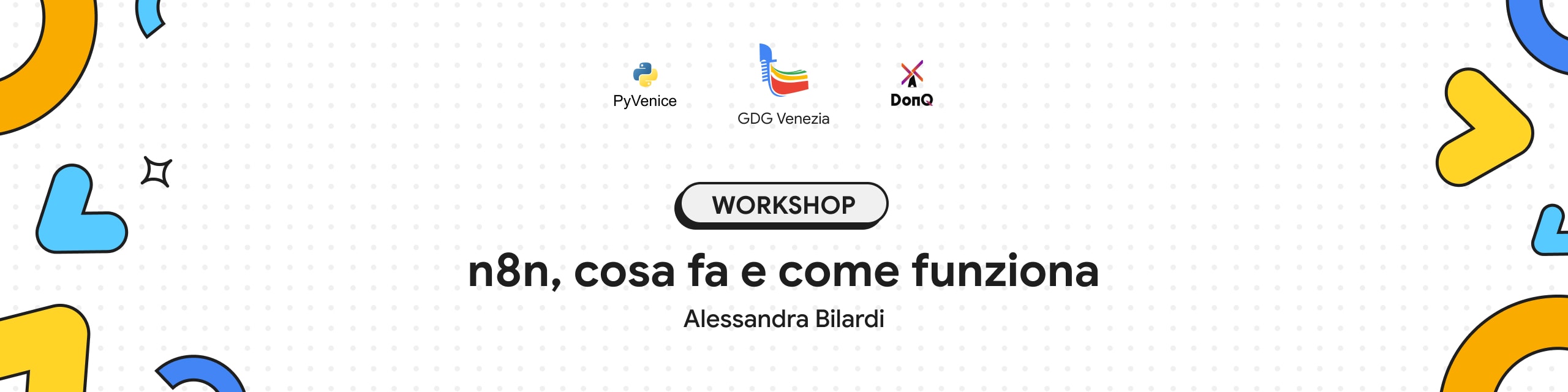 PyVenice

GDG Venezia

DonQ

WORKSHOP

n8n, cosa fa e come funziona

Alessandra Bilardi